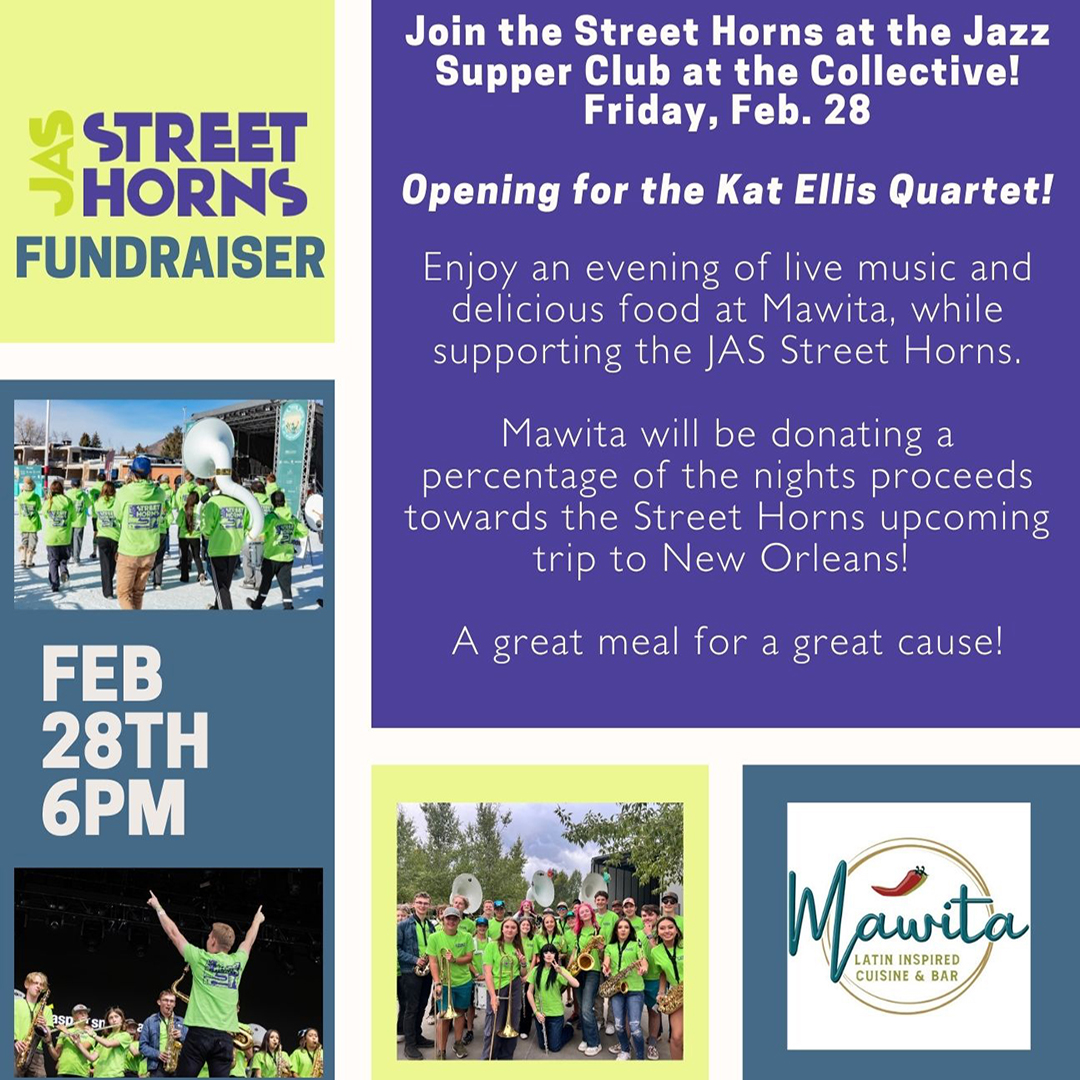 JAS STREET HORNS
FUNDRAISER

FEB 28TH 6PM

Join the Street Horns at the Jazz Supper Club at the Collective! Friday, Feb. 28

Opening for the Kat Ellis Quartet!

Enjoy an evening of live music and delicious food at Mawita, while supporting the JAS Street Horns.

Mawita will be donating a percentage of the nights proceeds towards the Street Horns upcoming trip to New Orleans!

A great meal for a great cause!

Mawita
LATIN INSPIRED CUISINE & BAR